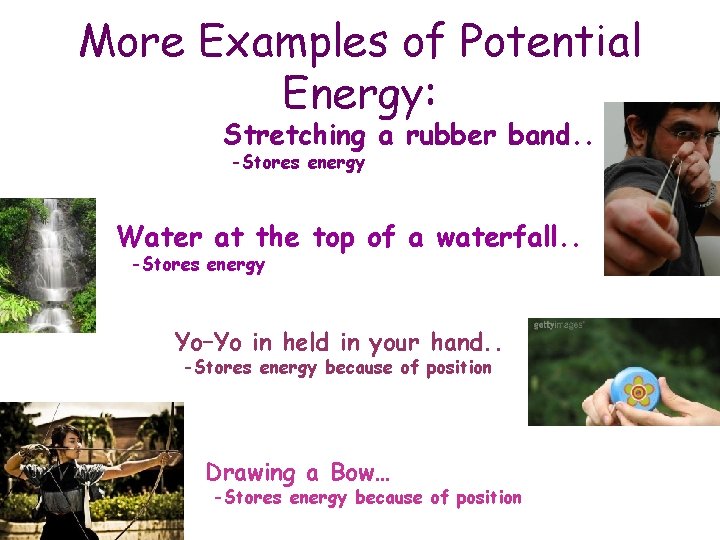 More Examples of Potential Energy:

Stretching a rubber band..
-Stores energy

Water at the top of a waterfall..
-Stores energy

Yo-Yo in held in your hand..
-Stores energy because of position

gettyimages

Drawing a Bow…
-Stores energy because of position